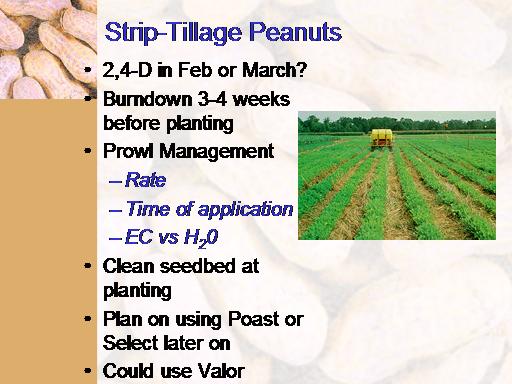 Strip-Tillage Peanuts

• 2,4-D in Feb or March?
• Burndown 3-4 weeks before planting
• Prowl Management
– Rate
– Time of application
– EC vs $H_20$
• Clean seedbed at planting
• Plan on using Poast or Select later on
• Could use Valor